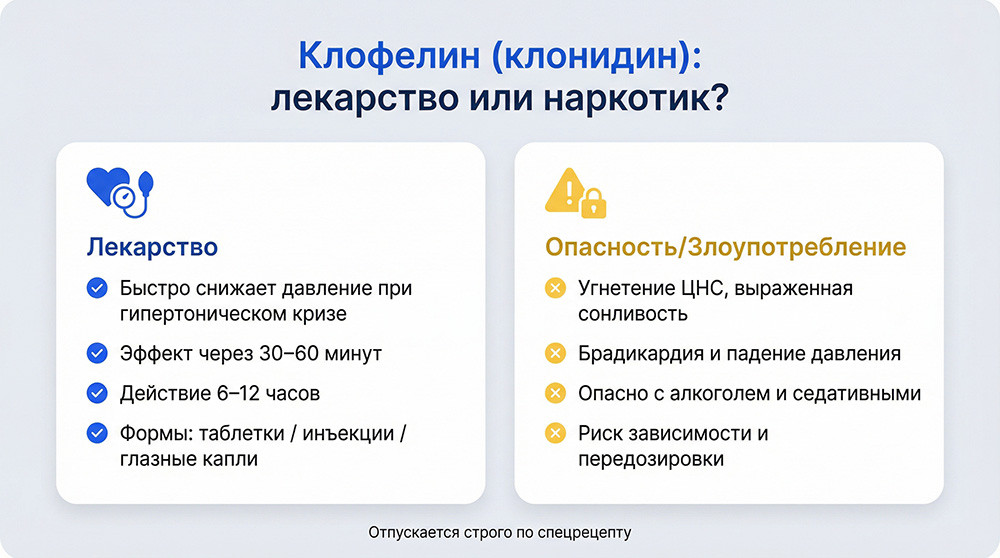 Клофелин (клонидин):
лекарство или наркотик?

Лекарство

Быстро снижает давление при гипертоническом кризе

Эффект через 30–60 минут

Действие 6–12 часов

Формы: таблетки / инъекции / глазные капли

Опасность/Злоупотребление

Угнетение ЦНС, выраженная сонливость

Брадикардия и падение давления

Опасно с алкоголем и седативными

Риск зависимости и передозировки

Отпускается строго по спецрецепту